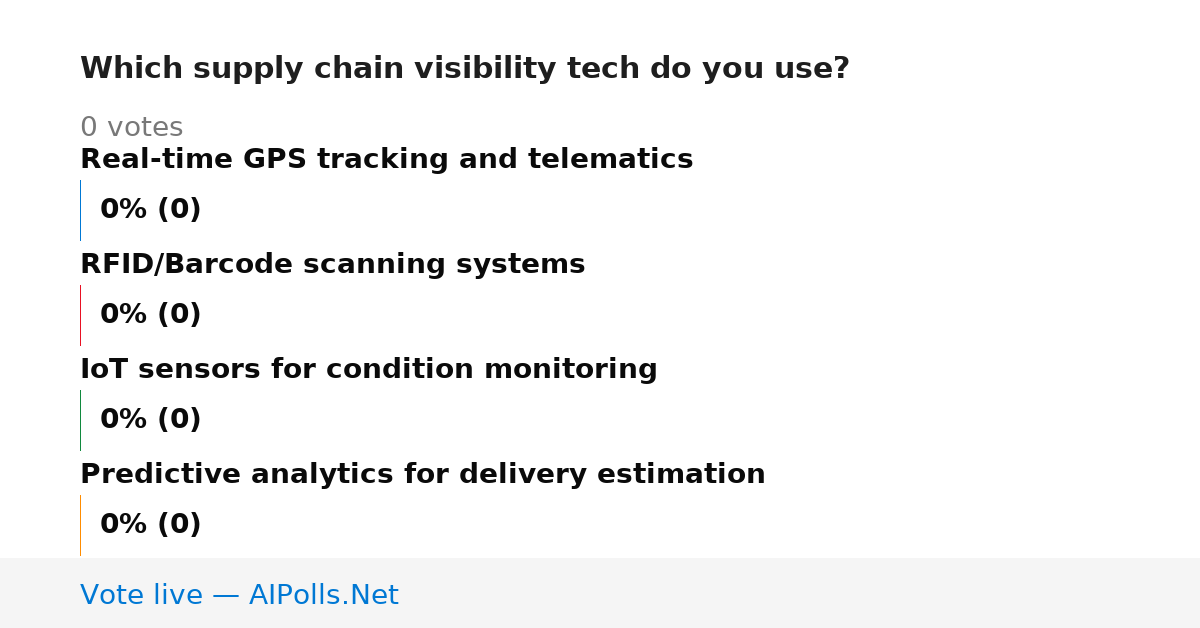 Which supply chain visibility tech do you use?

0 votes

Real-time GPS tracking and telematics

0% (0)

RFID/Barcode scanning systems

0% (0)

IoT sensors for condition monitoring

0% (0)

Predictive analytics for delivery estimation

0% (0)

Vote live — AIPolls.Net